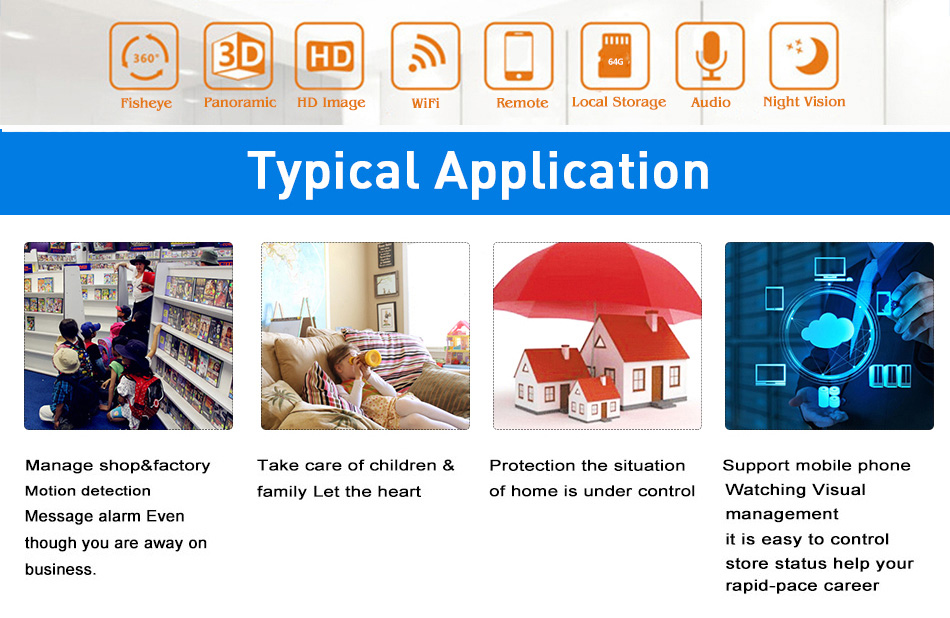 360°
Fisheye

3D
Panoramic

HD
HD Image

WiFi

Remote

64G
Local Storage

Audio

Night Vision

Typical Application

Manage shop&factory
Motion detection
Message alarm Even though you are away on business.

Take care of children & family Let the heart

Protection the situation of home is under control

Support mobile phone
Watching Visual management
it is easy to control store status help your rapid-pace career